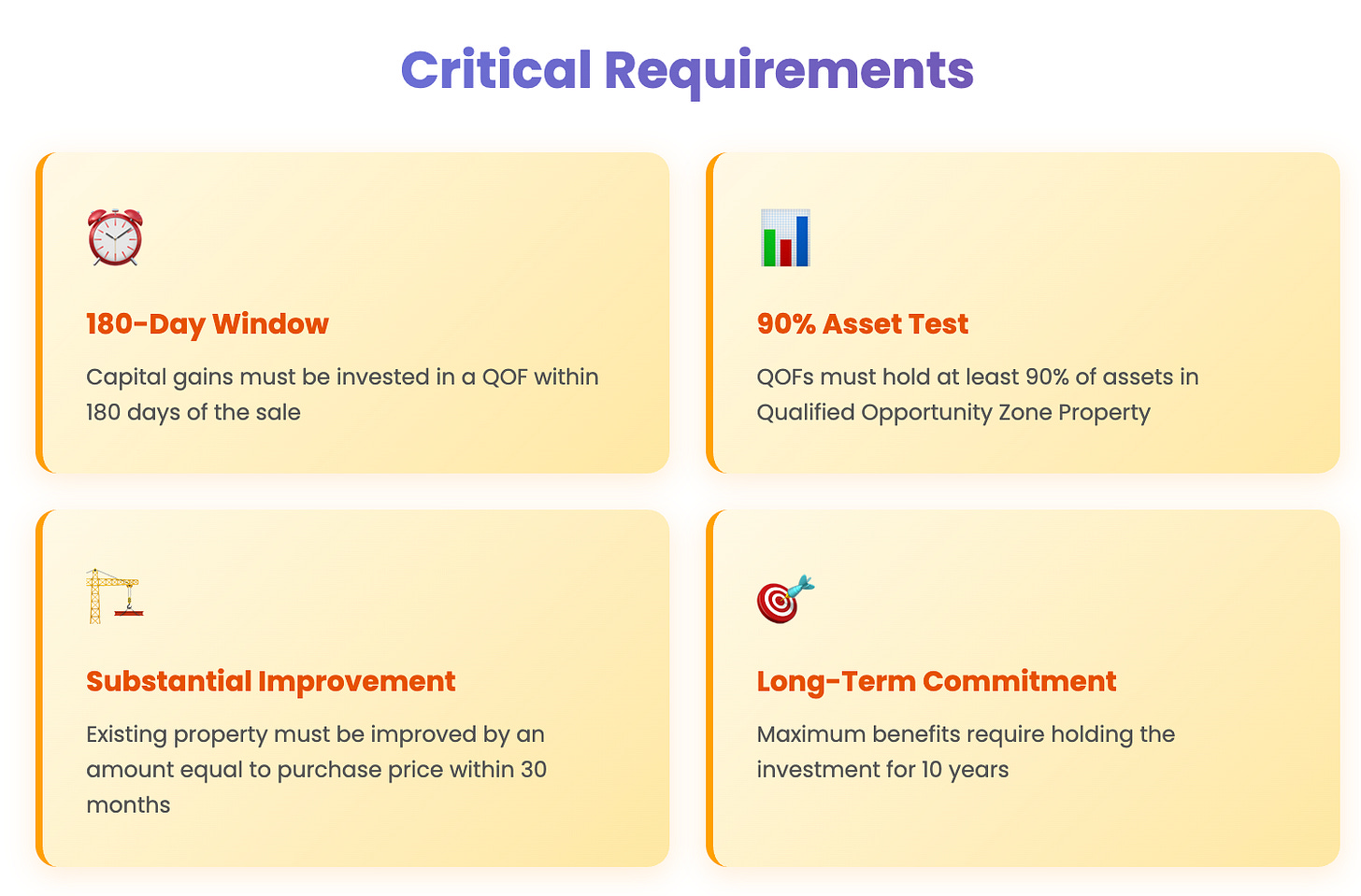 Critical Requirements

180-Day Window

Capital gains must be invested in a QOF within 180 days of the sale

90% Asset Test

QOFs must hold at least 90% of assets in Qualified Opportunity Zone Property

Substantial Improvement

Existing property must be improved by an amount equal to purchase price within 30 months

Long-Term Commitment

Maximum benefits require holding the investment for 10 years